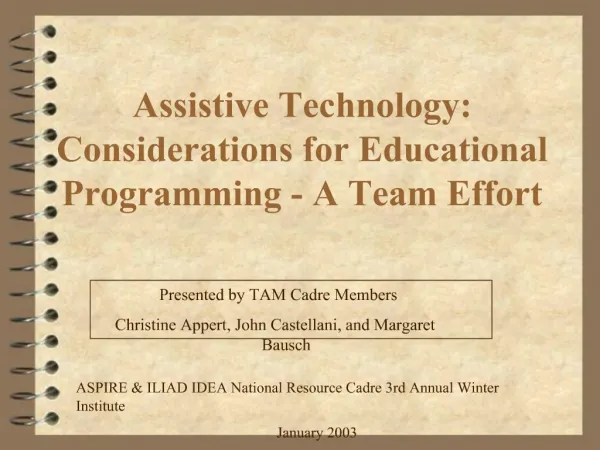 Assistive Technology: Considerations for Educational Programming - A Team Effort

Presented by TAM Cadre Members

Christine Appert, John Castellani, and Margaret Bausch

ASPIRE & ILIAD IDEA National Resource Cadre 3rd Annual Winter Institute

January 2003